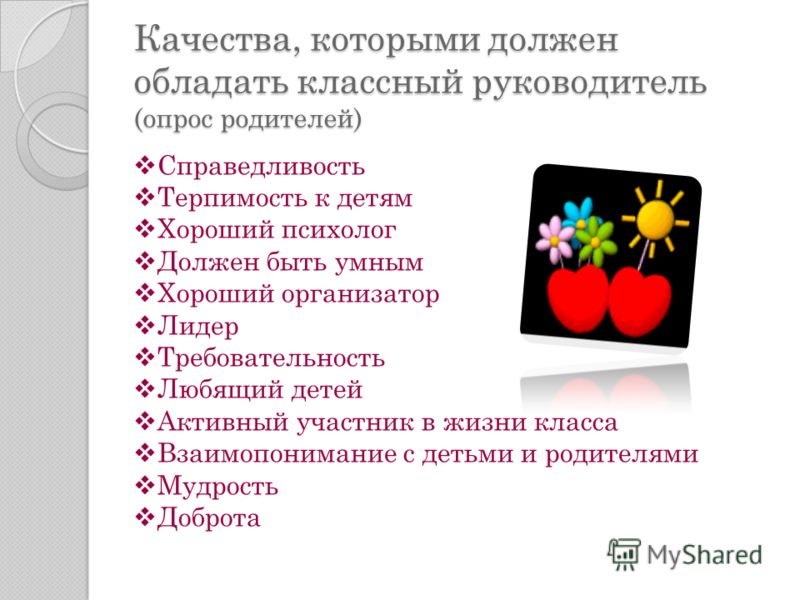 Качества, которыми должен обладать классный руководитель (опрос родителей)

❖Справедливость
❖Терпимость к детям
❖Хороший психолог
❖Должен быть умным
❖Хороший организатор
❖Лидер
❖Требовательность
❖Любящий детей
❖Активный участник в жизни класса
❖Взаимопонимание с детьми и родителями
❖Мудрость
❖Доброта

MyShared